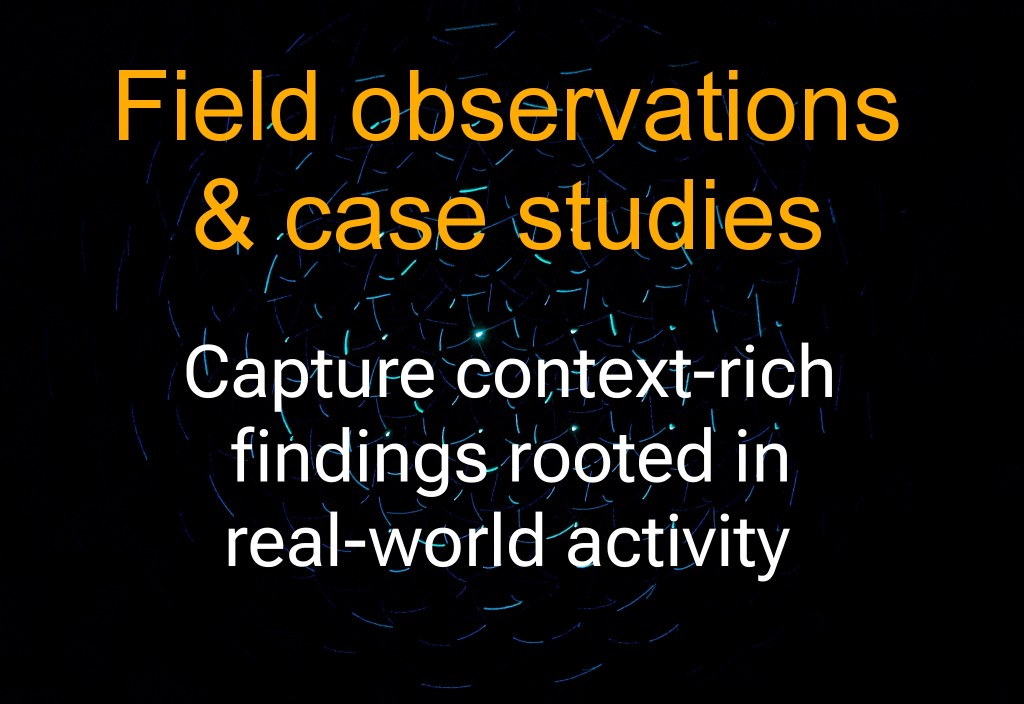 Field observations & case studies

Capture context-rich findings rooted in real-world activity